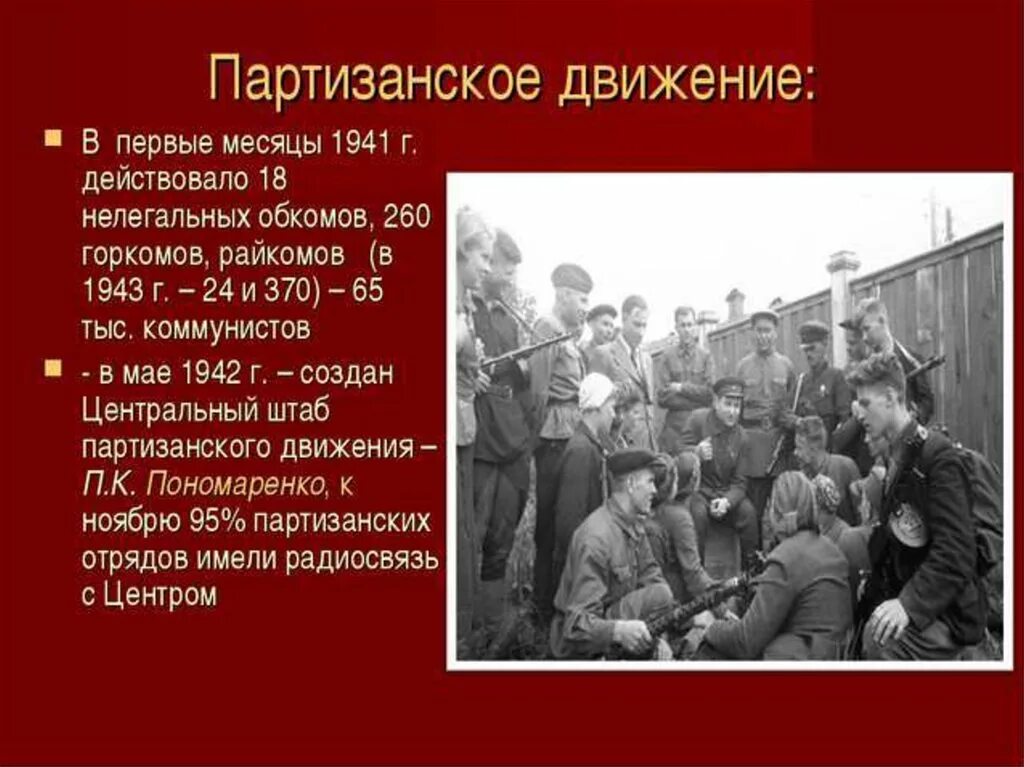 Партизанское движение:

В первые месяцы 1941 г. действовало 18 нелегальных обкомов, 260 горкомов, райкомов (в 1943 г. – 24 и 370) – 65 тыс. коммунистов

- в мае 1942 г. – создан Центральный штаб партизанского движения – П.К. Пономаренко, к ноябрю 95% партизанских отрядов имели радиосвязь с Центром